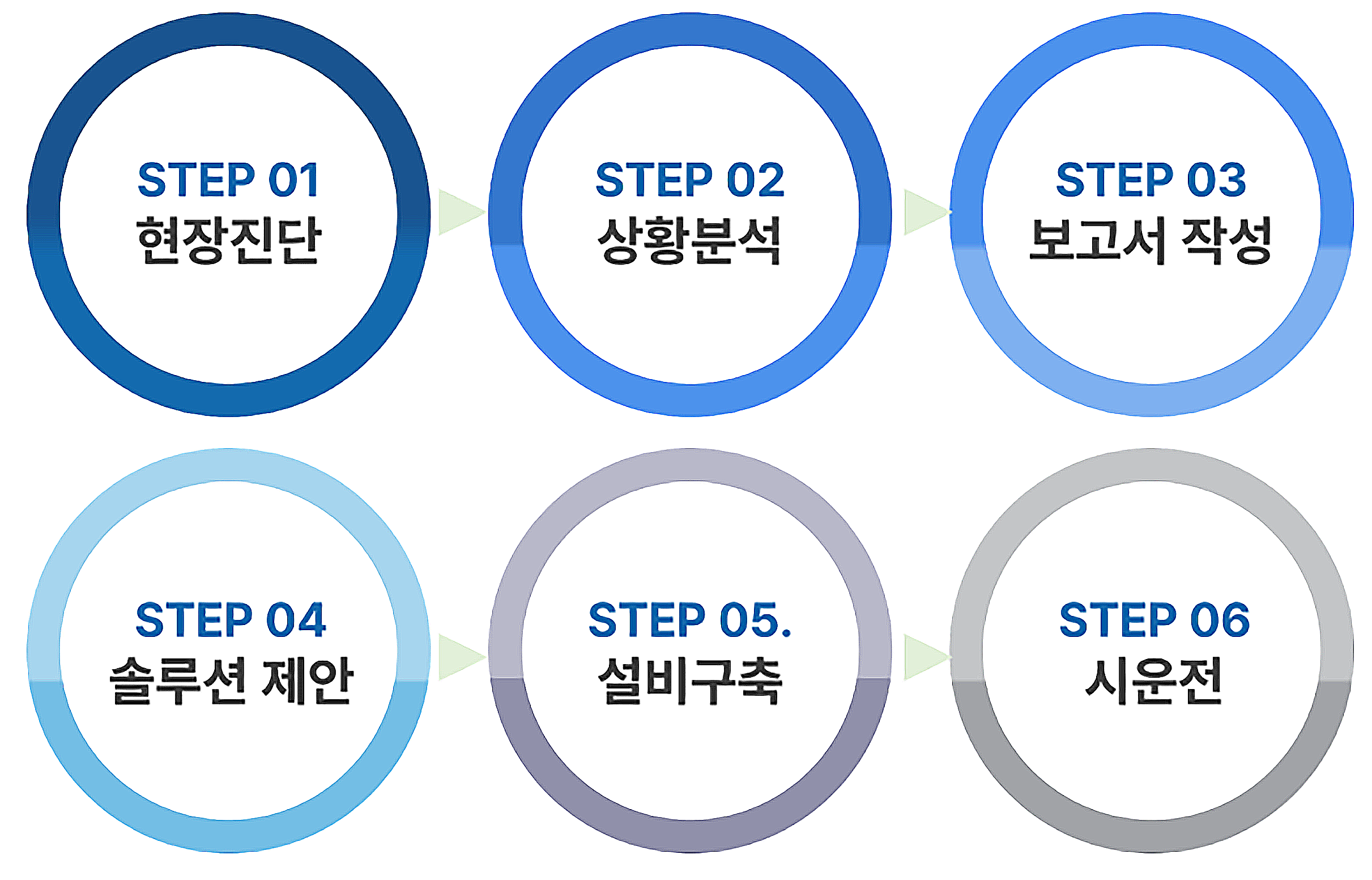 STEP 01
현장진단

STEP 02
상황분석

STEP 03
보고서 작성

STEP 04
솔루션 제안

STEP 05.
설비구축

STEP 06
시운전